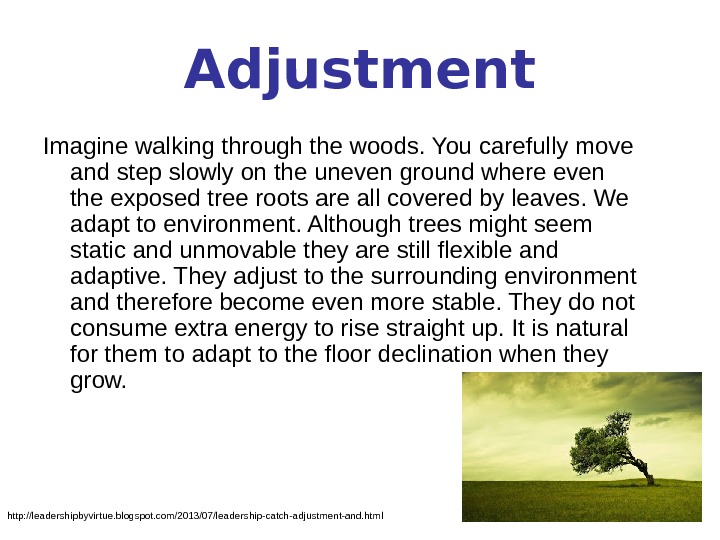 Adjustment

Imagine walking through the woods. You carefully move and step slowly on the uneven ground where even the exposed tree roots are all covered by leaves. We adapt to environment. Although trees might seem static and unmovable they are still flexible and adaptive. They adjust to the surrounding environment and therefore become even more stable. They do not consume extra energy to rise straight up. It is natural for them to adapt to the floor declination when they grow.

http://leadershipbyvirtue.blogspot.com/2013/07/leadership-catch-adjustment-and.html